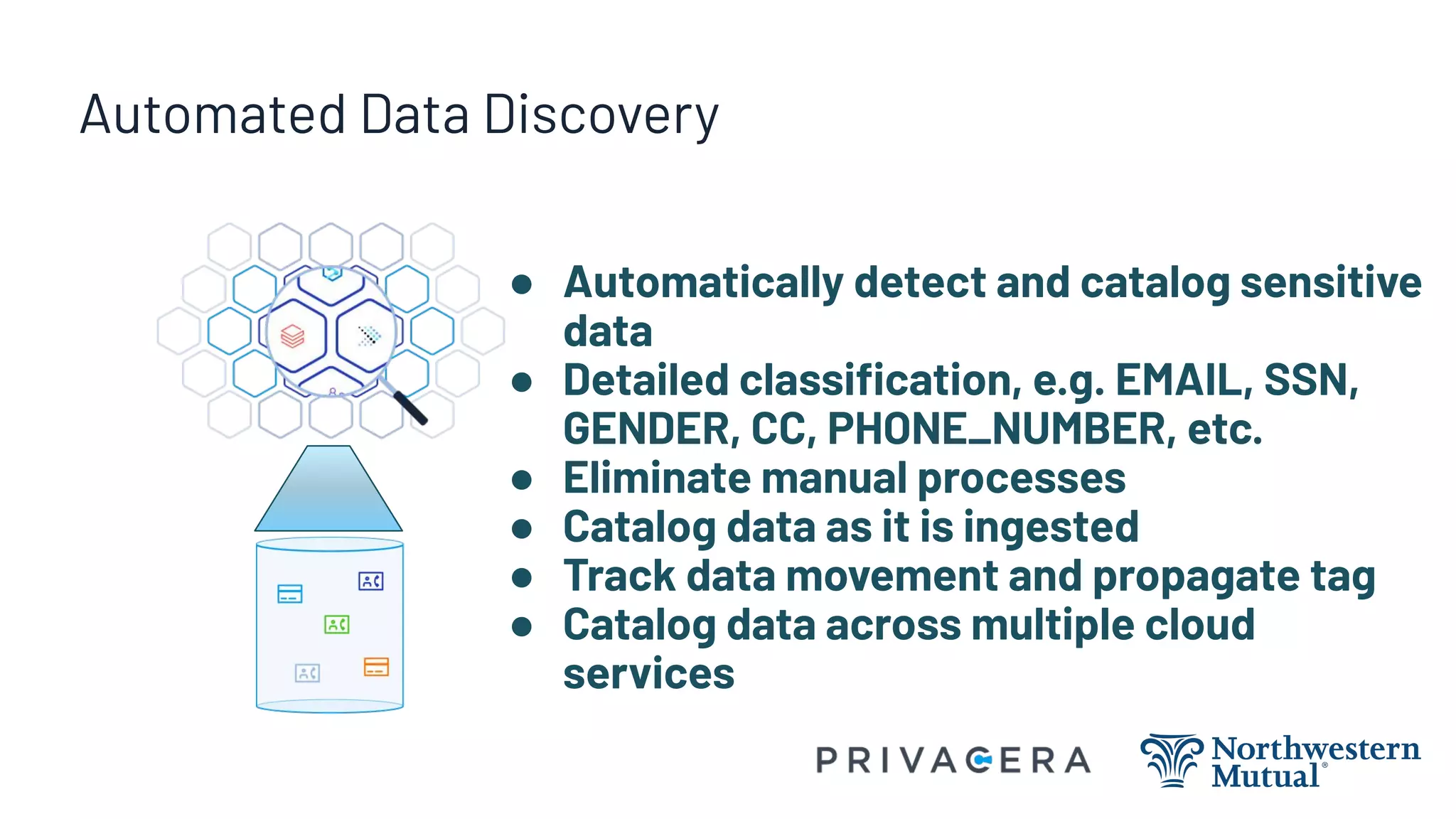 Automated Data Discovery

- Automatically detect and catalog sensitive data
- Detailed classification, e.g. EMAIL, SSN, GENDER, CC, PHONE_NUMBER, etc.
- Eliminate manual processes
- Catalog data as it is ingested
- Track data movement and propagate tag
- Catalog data across multiple cloud services

PRIVACERA

Northwestern Mutual®